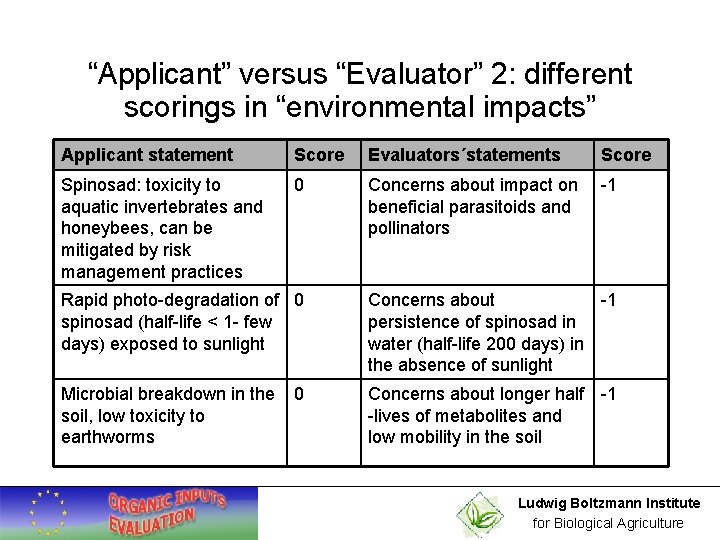 “Applicant” versus “Evaluator” 2: different scorings in “environmental impacts”

| Applicant statement | Score | Evaluators´statements | Score |
|---|---|---|---|
| Spinosad: toxicity to aquatic invertebrates and honeybees, can be mitigated by risk management practices | 0 | Concerns about impact on beneficial parasitoids and pollinators | -1 |
| Rapid photo-degradation of spinosad (half-life < 1- few days) exposed to sunlight | 0 | Concerns about persistence of spinosad in water (half-life 200 days) in the absence of sunlight | -1 |
| Microbial breakdown in the soil, low toxicity to earthworms | 0 | Concerns about longer half -lives of metabolites and low mobility in the soil | -1 |

ORGANIC INPUTS EVALUATION

Ludwig Boltzmann Institute for Biological Agriculture